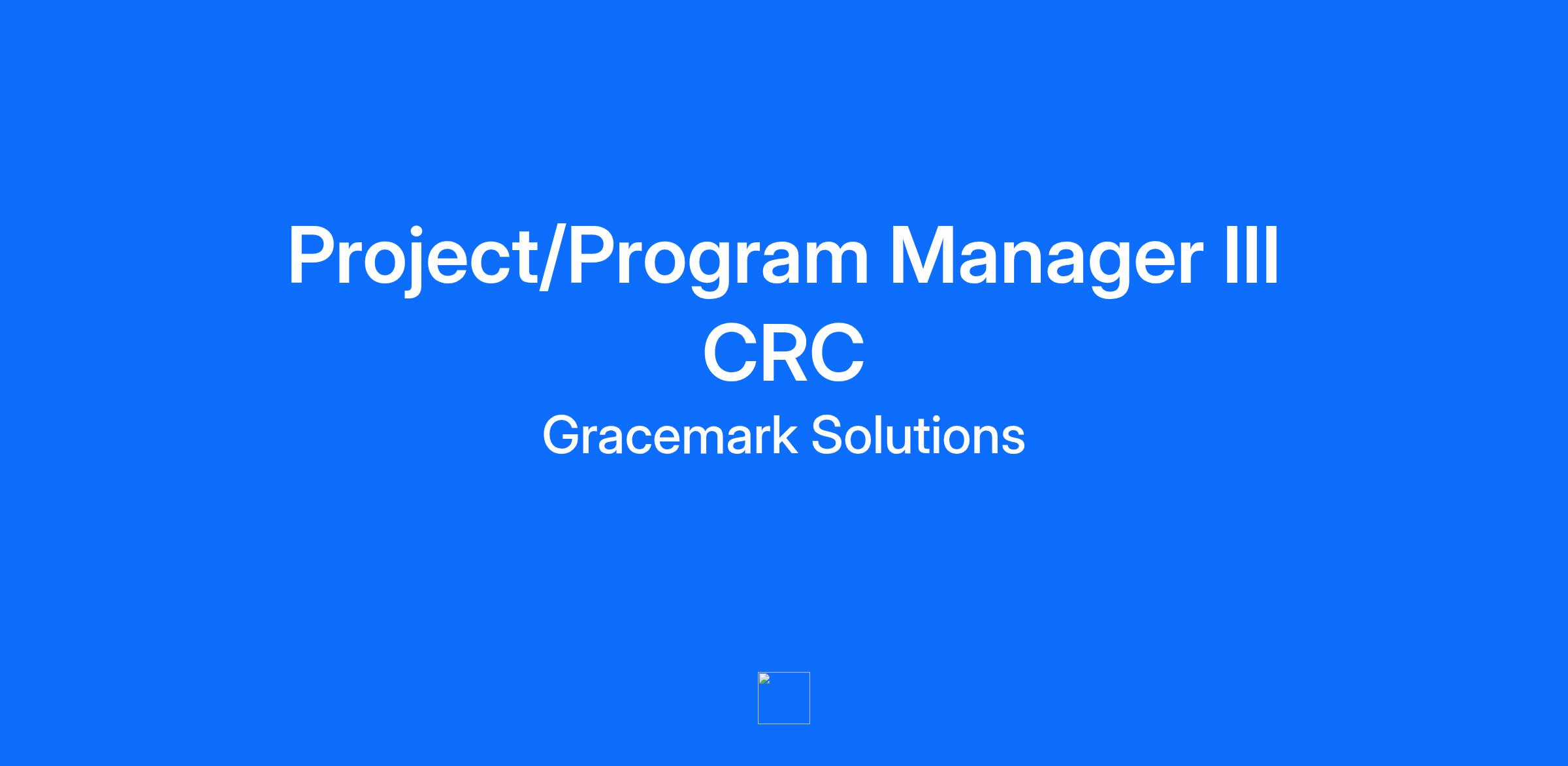 Project/Program Manager III CRC

Gracemark Solutions